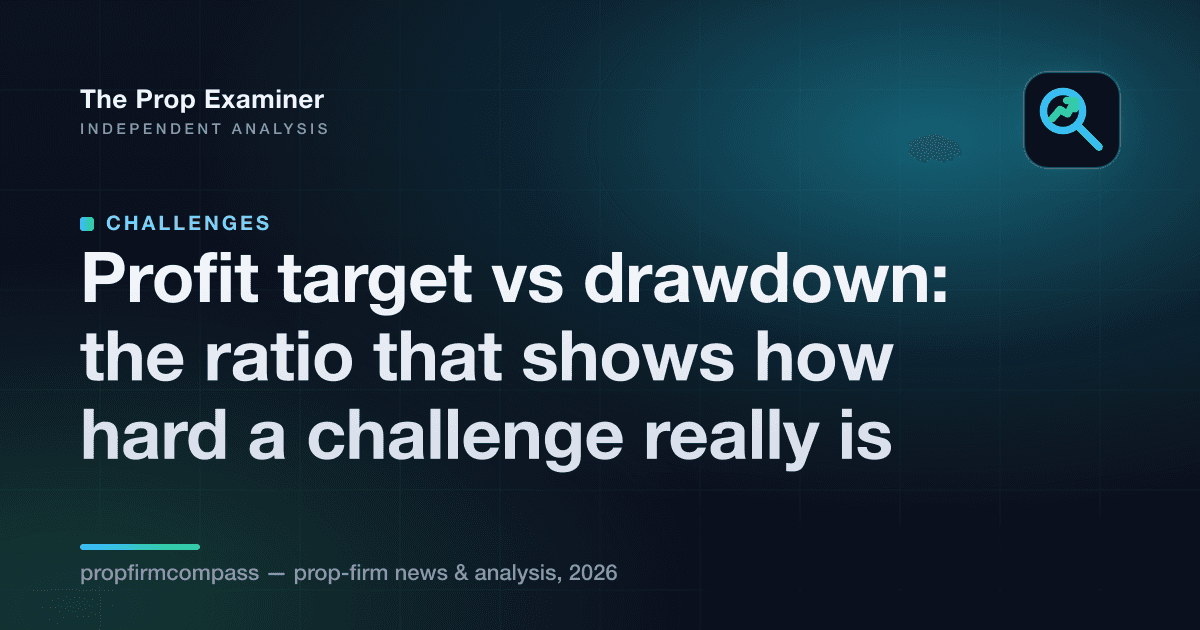 The Prop Examiner
INDEPENDENT ANALYSIS

CHALLENGES

Profit target vs drawdown: the ratio that shows how hard a challenge really is

propfirmcompass — prop-firm news & analysis, 2026